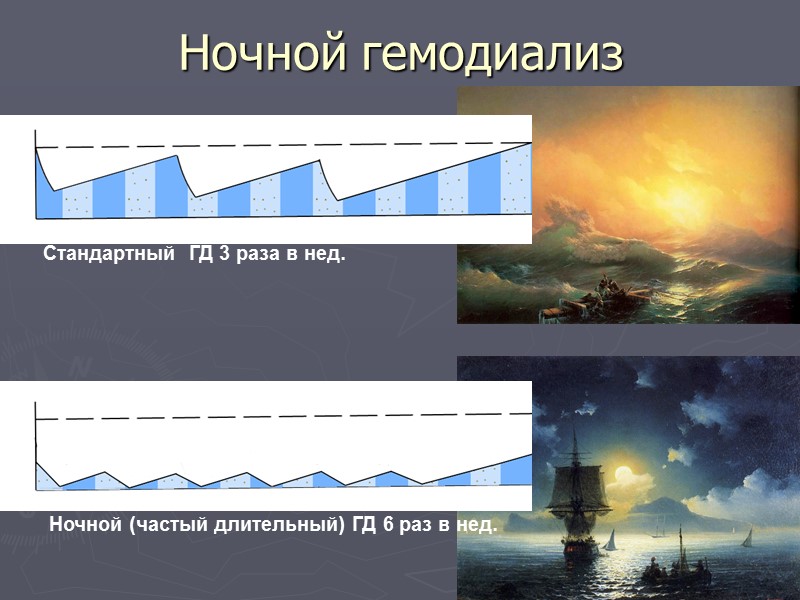 Ночной гемодиализ

Стандартный ГД 3 раза в нед.

Ночной (частый длительный) ГД 6 раз в нед.